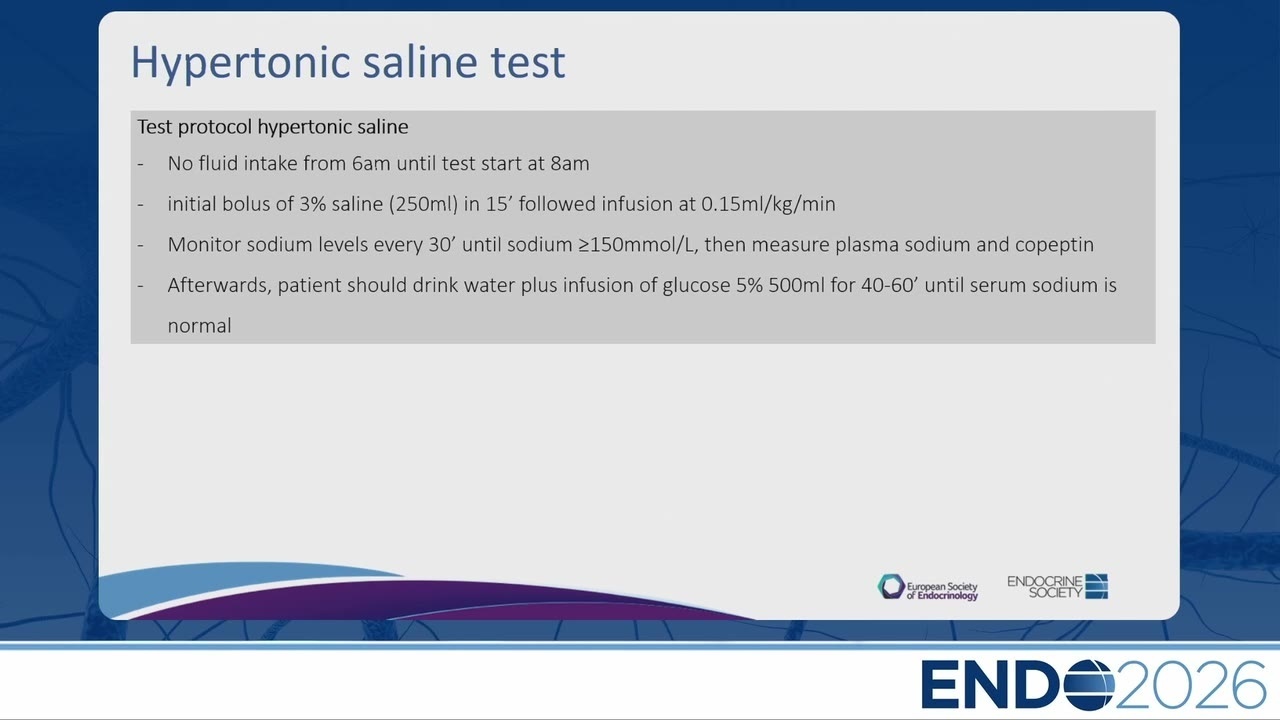 Hypertonic saline test

Test protocol hypertonic saline

- No fluid intake from 6am until test start at 8am
- initial bolus of 3% saline (250ml) in 15’ followed infusion at 0.15ml/kg/min
- Monitor sodium levels every 30’ until sodium ≥150mmol/L, then measure plasma sodium and copeptin
- Afterwards, patient should drink water plus infusion of glucose 5% 500ml for 40-60’ until serum sodium is normal

European Society of Endocrinology

ENDOCRINE SOCIETY

ENDO2026